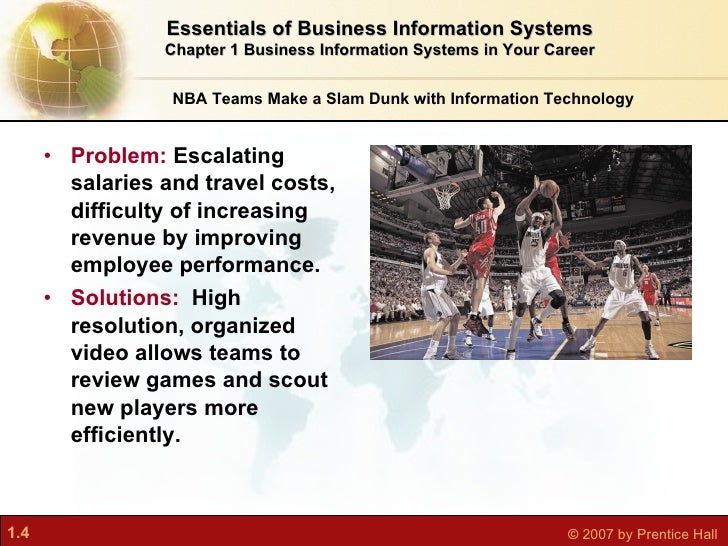 Essentials of Business Information Systems
Chapter 1 Business Information Systems in Your Career

NBA Teams Make a Slam Dunk with Information Technology

• Problem: Escalating salaries and travel costs, difficulty of increasing revenue by improving employee performance.
• Solutions: High resolution, organized video allows teams to review games and scout new players more efficiently.

1.4

© 2007 by Prentice Hall